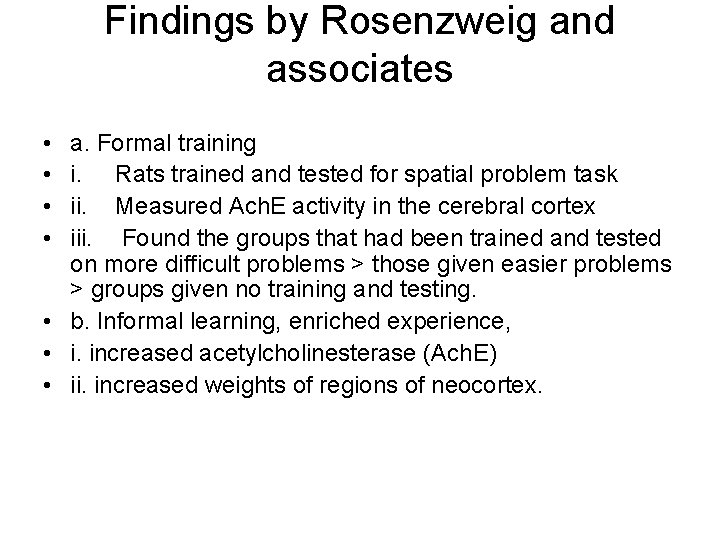 Findings by Rosenzweig and associates

• a. Formal training
• i. Rats trained and tested for spatial problem task
• ii. Measured AchE activity in the cerebral cortex
• iii. Found the groups that had been trained and tested on more difficult problems > those given easier problems > groups given no training and testing.
• b. Informal learning, enriched experience,
• i. increased acetylcholinesterase (AchE)
• ii. increased weights of regions of neocortex.